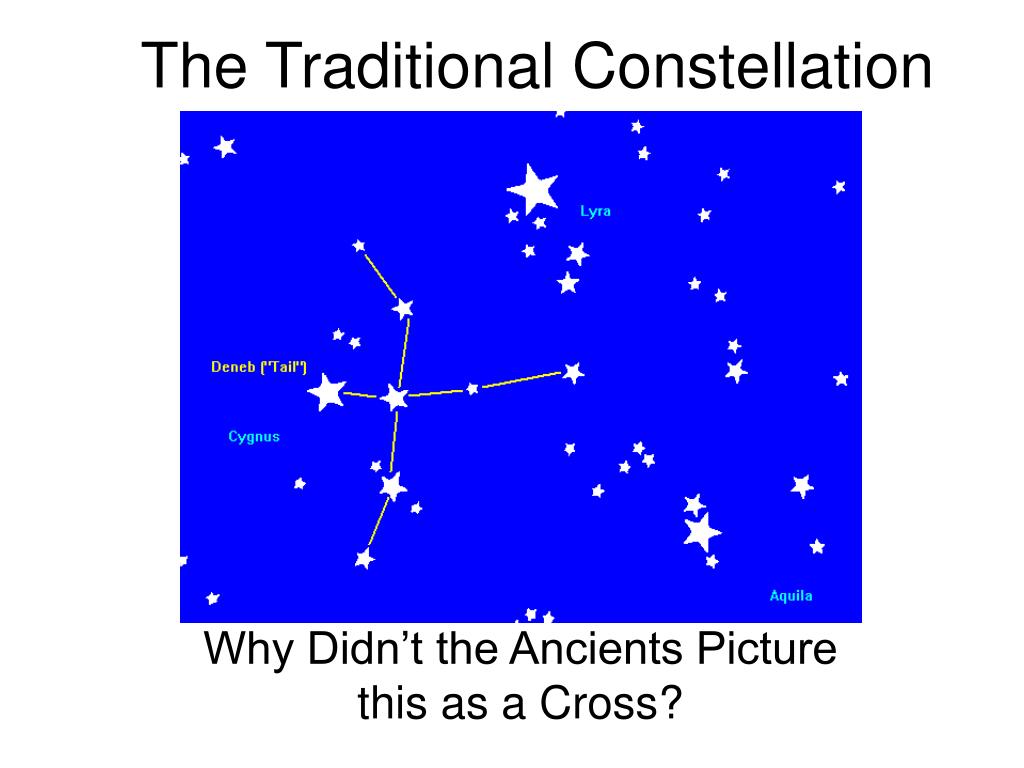 The Traditional Constellation

Lyra

Deneb ("Tail")

Cygnus

Aquila

Why Didn't the Ancients Picture this as a Cross?